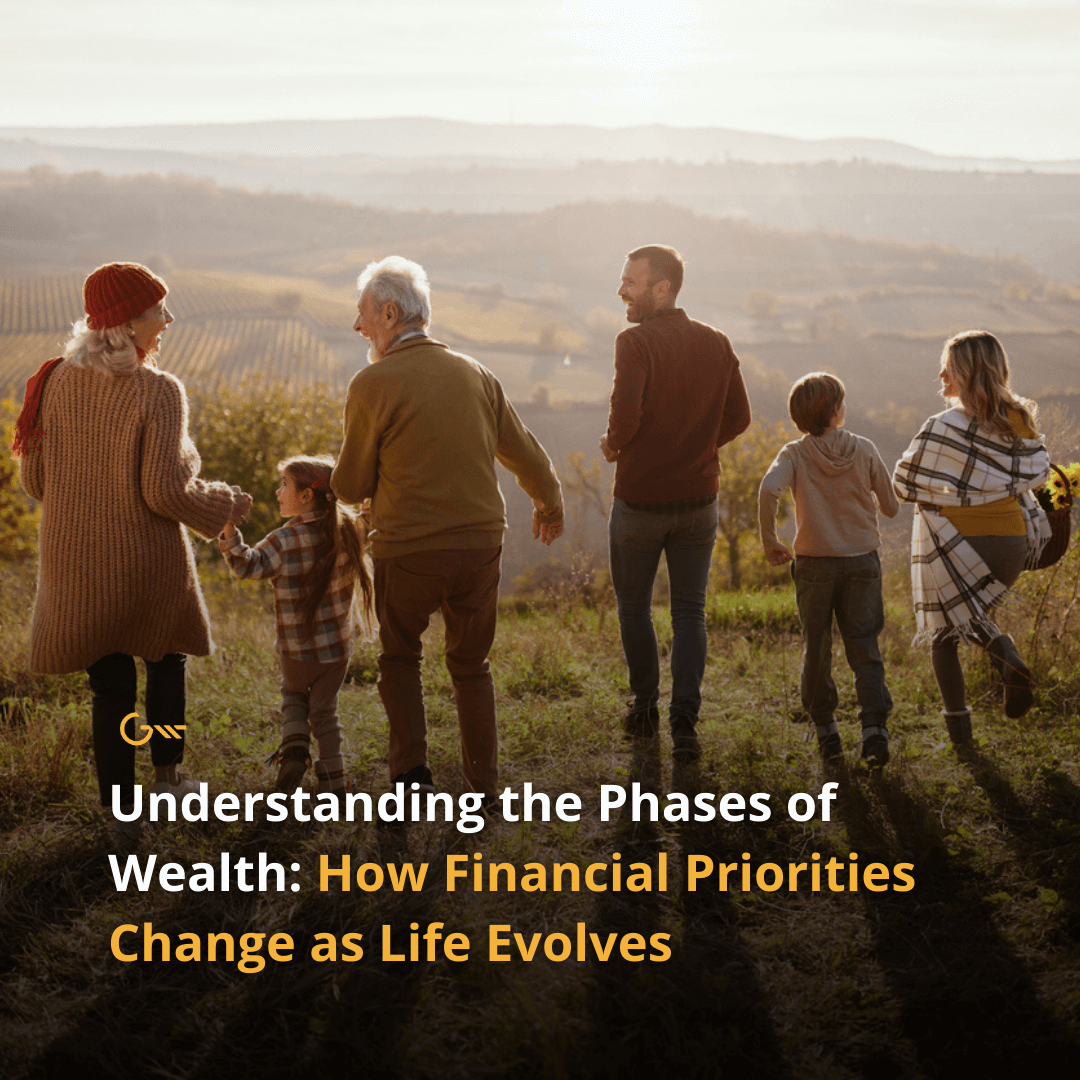 Understanding the Phases of Wealth: How Financial Priorities Change as Life Evolves